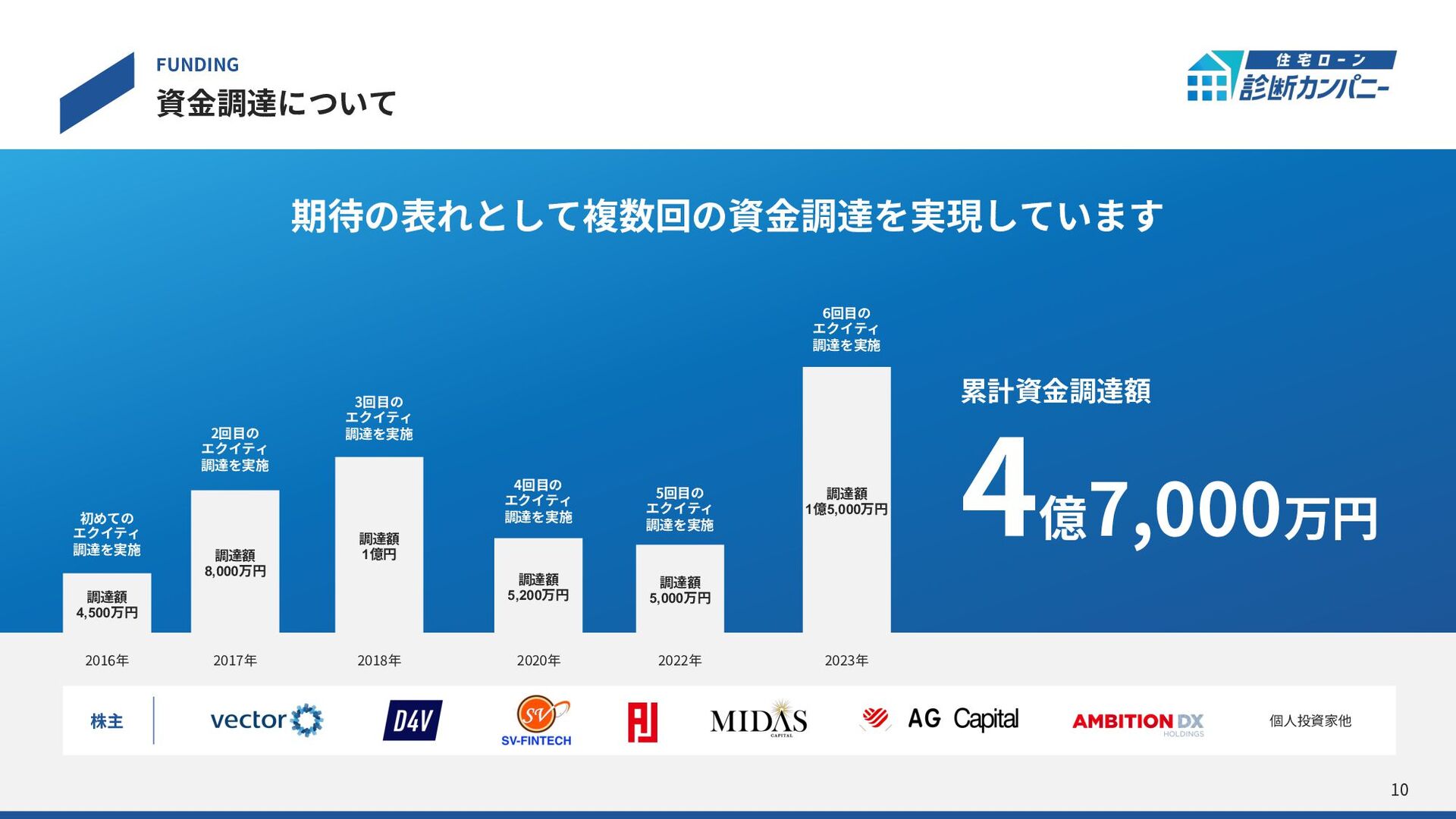 FUNDING
資金調達について

住宅ローン
診断カンパニー

期待の表れとして複数回の資金調達を実現しています

初めての
エクイティ
調達を実施

調達額
4,500万円

2016年

2回目の
エクイティ
調達を実施

調達額
8,000万円

2017年

3回目の
エクイティ
調達を実施

調達額
1億円

2018年

4回目の
エクイティ
調達を実施

調達額
5,200万円

2020年

5回目の
エクイティ
調達を実施

調達額
5,000万円

2022年

6回目の
エクイティ
調達を実施

調達額
1億5,000万円

2023年

累計資金調達額

4億7,000万円

株主

vector

D4V

SV
SV-FINTECH

MIDAS
CAPITAL

AG Capital

AMBITION DX
HOLDINGS

個人投資家他

10